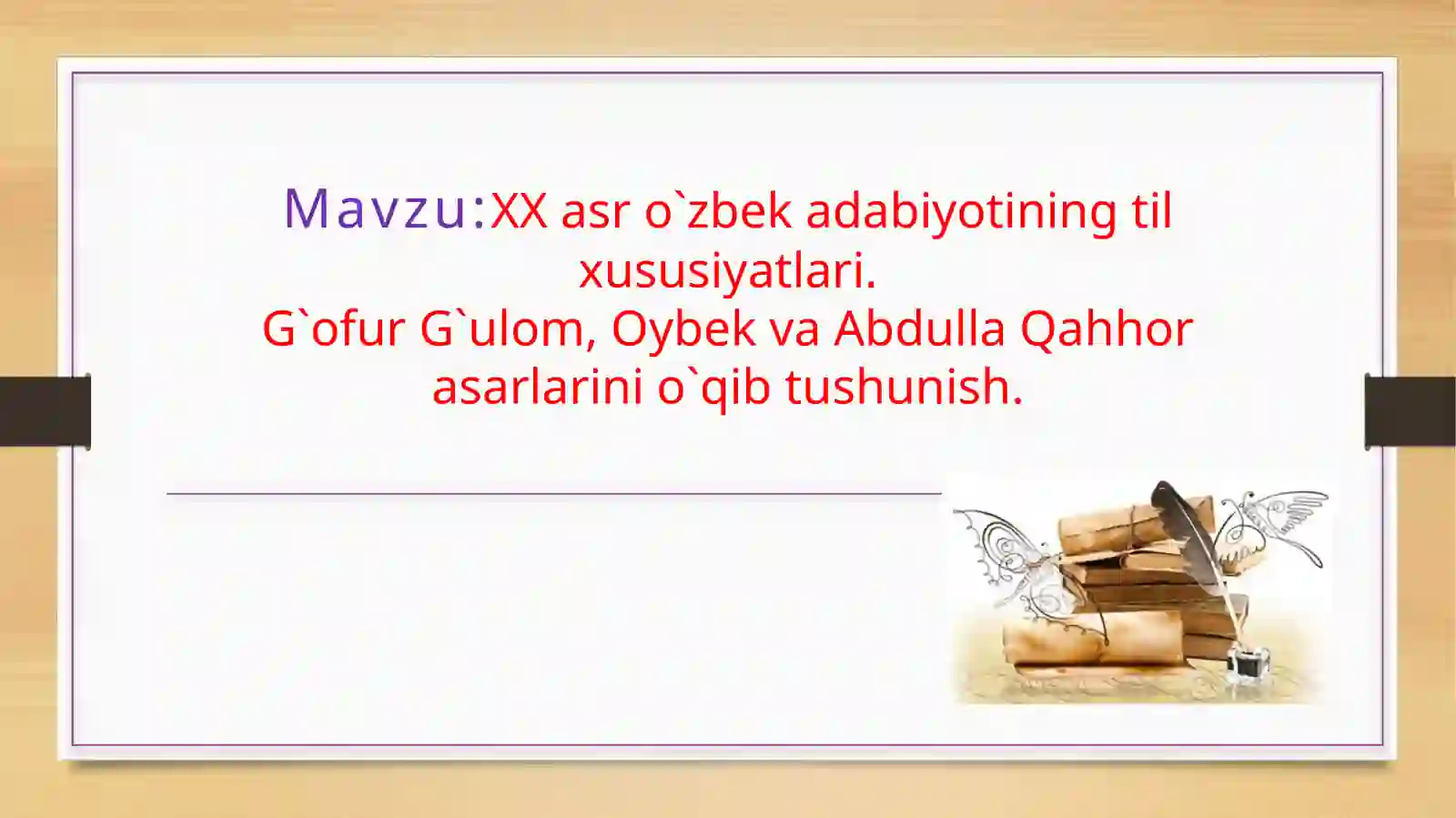 Mavzu:XX asr o`zbek adabiyotining til xususiyatlari.
G`ofur G`ulom, Oybek va Abdulla Qahhor asarlarini o`qib tushunish.